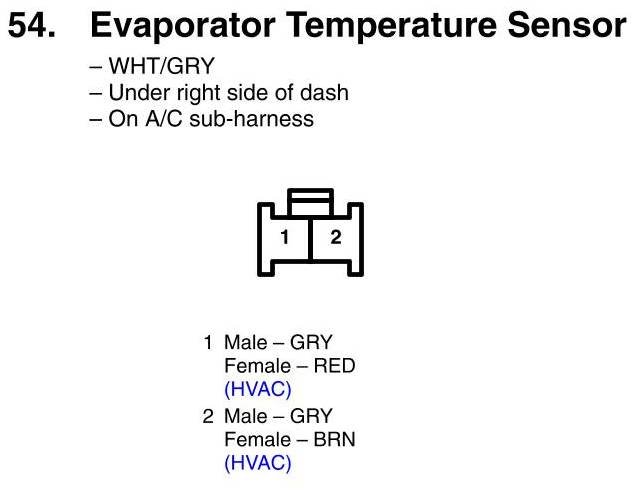 54. Evaporator Temperature Sensor

– WHT/GRY
– Under right side of dash
– On A/C sub-harness

1 2

1 Male – GRY
Female – RED
(HVAC)

2 Male – GRY
Female – BRN
(HVAC)